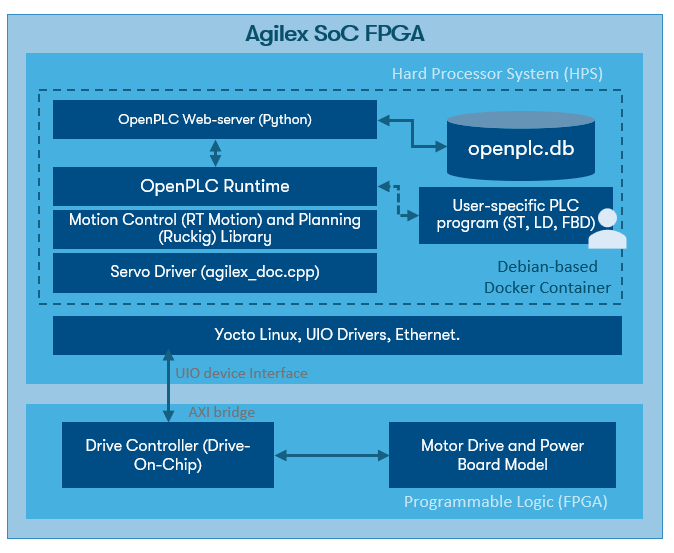 Agilex SoC FPGA

Hard Processor System (HPS)

OpenPLC Web-server (Python)

openplc.db

OpenPLC Runtime

User-specific PLC program (ST, LD, FBD)

Motion Control (RT Motion) and Planning (Ruckig) Library

Servo Driver (agilex_doc.cpp)

Debian-based Docker Container

Yocto Linux, UIO Drivers, Ethernet.

UIO device Interface

AXI bridge

Drive Controller (Drive-On-Chip)

Motor Drive and Power Board Model

Programmable Logic (FPGA)